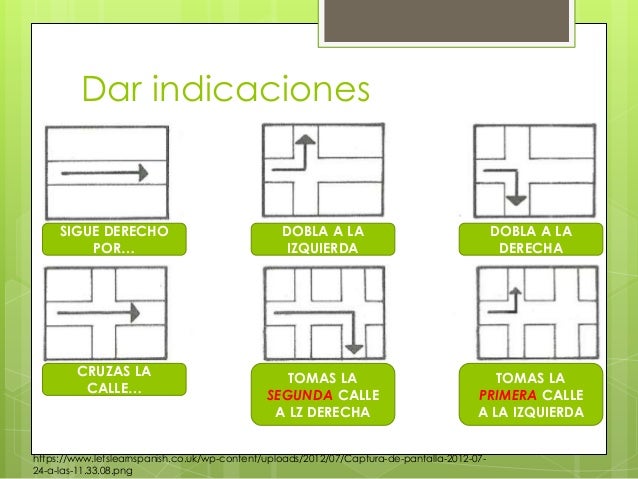 Dar indicaciones

SIGUE DERECHO POR…

DOBLA A LA IZQUIERDA

DOBLA A LA DERECHA

CRUZAS LA CALLE…

TOMAS LA SEGUNDA CALLE A LZ DERECHA

TOMAS LA PRIMERA CALLE A LA IZQUIERDA

https://www.letslearnspanish.co.uk/wp-content/uploads/2012/07/Captura-de-pantalla-2012-07-24-a-las-11.33.08.png